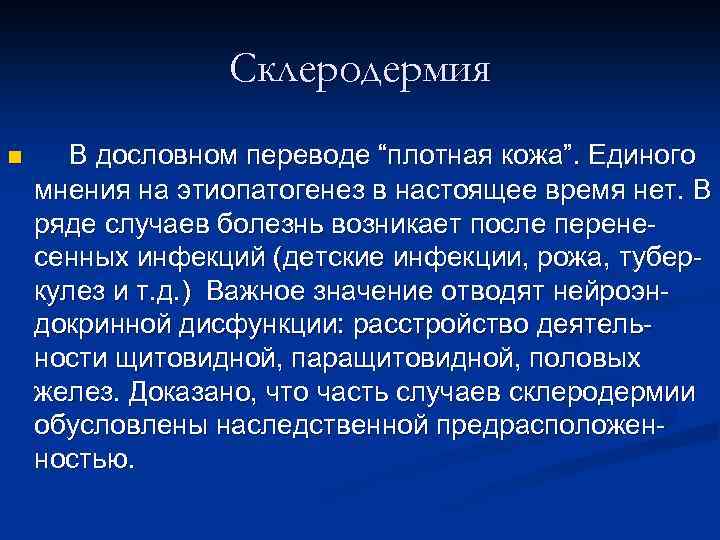 Склеродермия

В дословном переводе “плотная кожа”. Единого мнения на этиопатогенез в настоящее время нет. В ряде случаев болезнь возникает после перенесенных инфекций (детские инфекции, рожа, туберкулез и т.д.) Важное значение отводят нейроэндокринной дисфункции: расстройство деятельности щитовидной, паращитовидной, половых желез. Доказано, что часть случаев склеродермии обусловлены наследственной предрасположенностью.